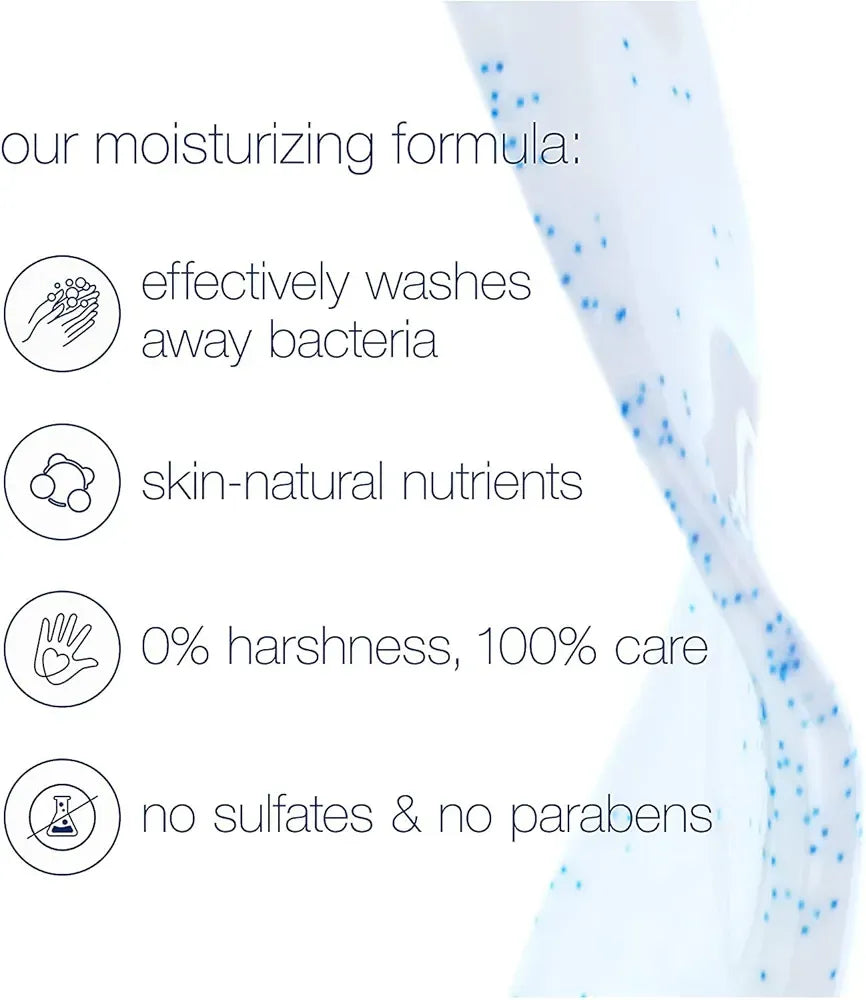 our moisturizing formula:

effectively washes away bacteria

skin-natural nutrients

0% harshness, 100% care

no sulfates & no parabens